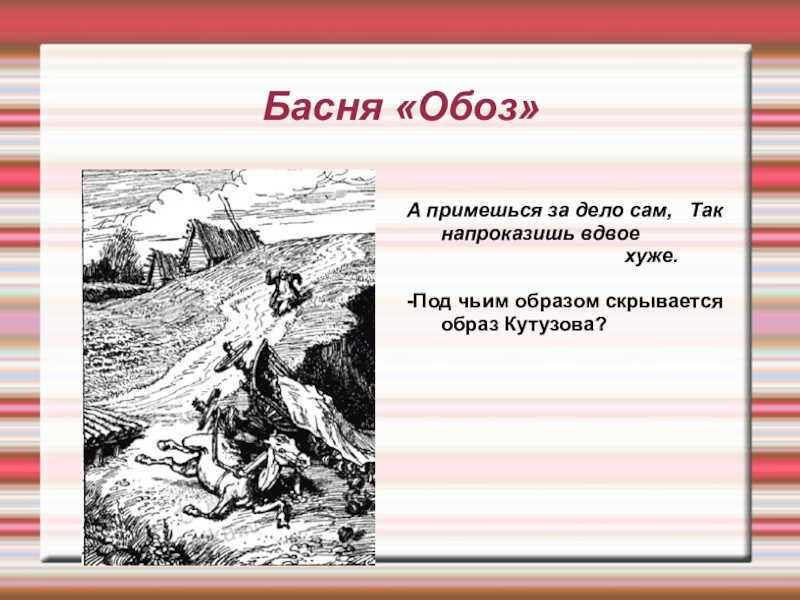 Басня «Обоз»

А примешься за дело сам, Так напроказишь вдвое хуже.

-Под чьим образом скрывается образ Кутузова?